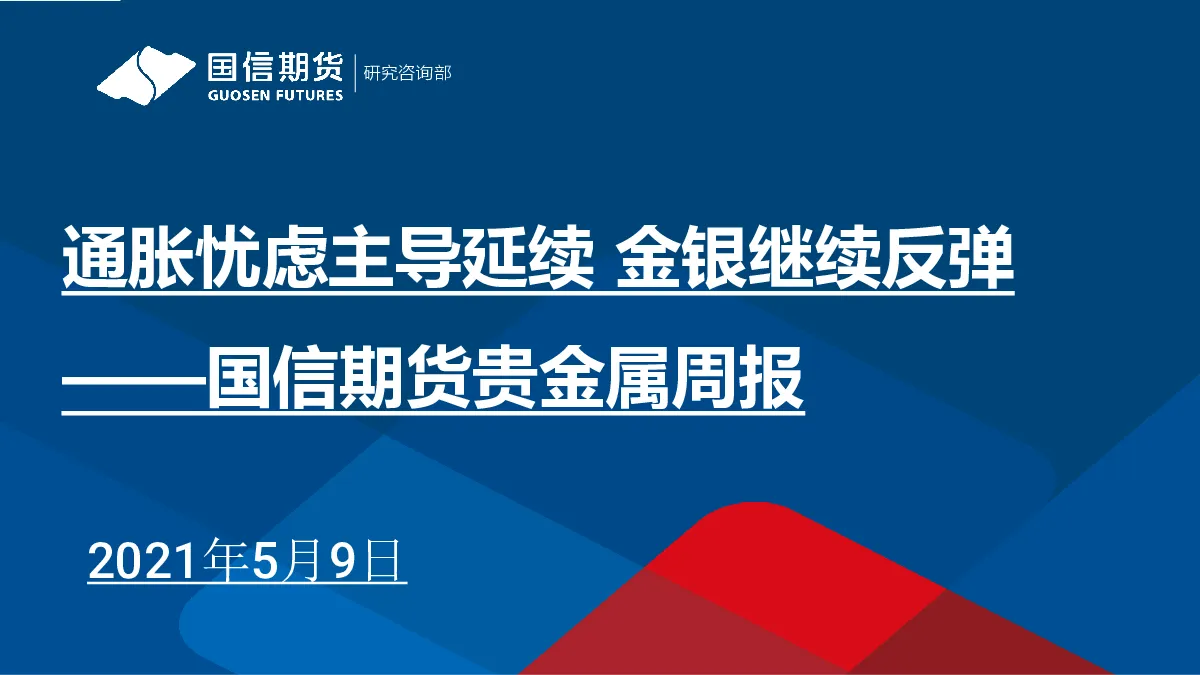 国信期货
GUOSEN FUTURES
研究咨询部

通胀忧虑主导延续 金银继续反弹

——国信期货贵金属周报

2021年5月9日